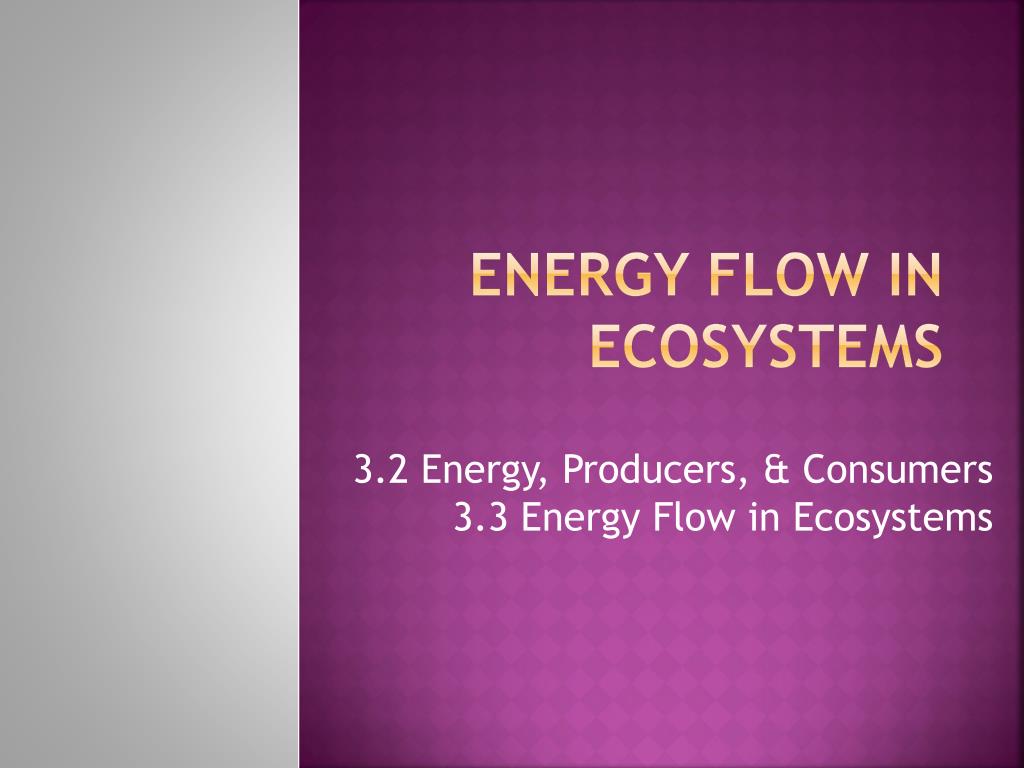 ENERGY FLOW IN ECOSYSTEMS

3.2 Energy, Producers, & Consumers
3.3 Energy Flow in Ecosystems